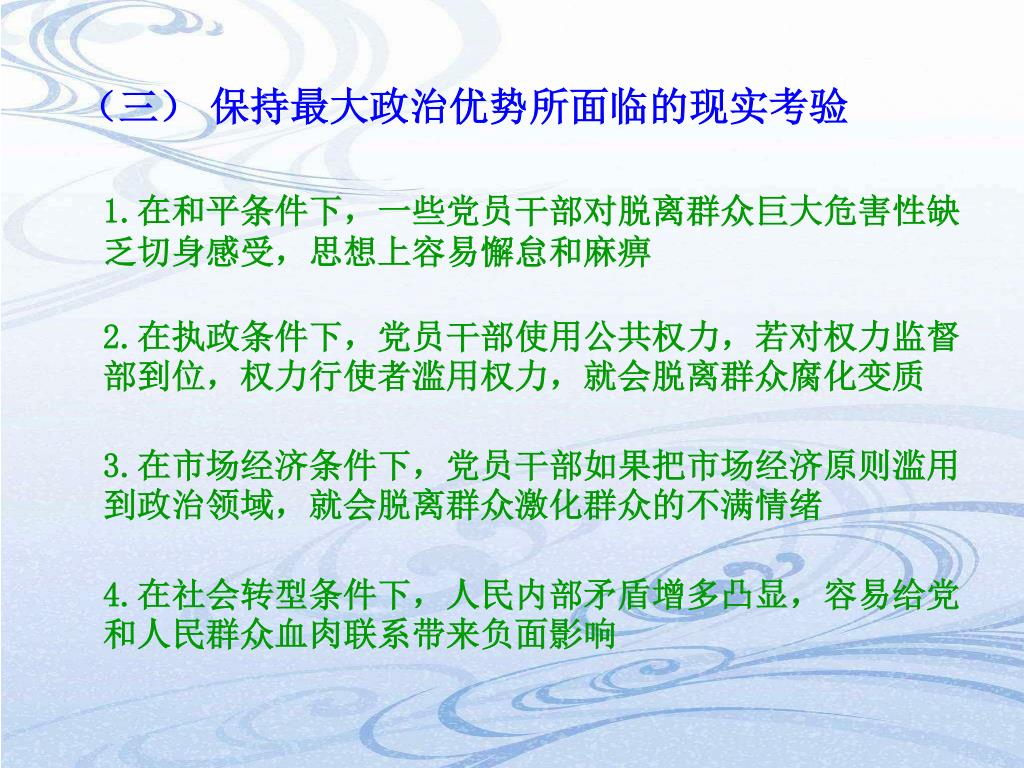 （三） 保持最大政治优势所面临的现实考验

1.在和平条件下，一些党员干部对脱离群众巨大危害性缺乏切身感受，思想上容易懈怠和麻痹

2.在执政条件下，党员干部使用公共权力，若对权力监督部到位，权力行使者滥用权力，就会脱离群众腐化变质

3.在市场经济条件下，党员干部如果把市场经济原则滥用到政治领域，就会脱离群众激化群众的不满情绪

4.在社会转型条件下，人民内部矛盾增多凸显，容易给党和人民群众血肉联系带来负面影响